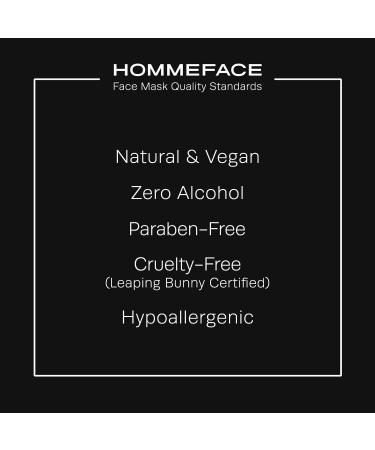 HOMMEFACE
Face Mask Quality Standards

Natural & Vegan

Zero Alcohol

Paraben-Free

Cruelty-Free
(Leaping Bunny Certified)

Hypoallergenic